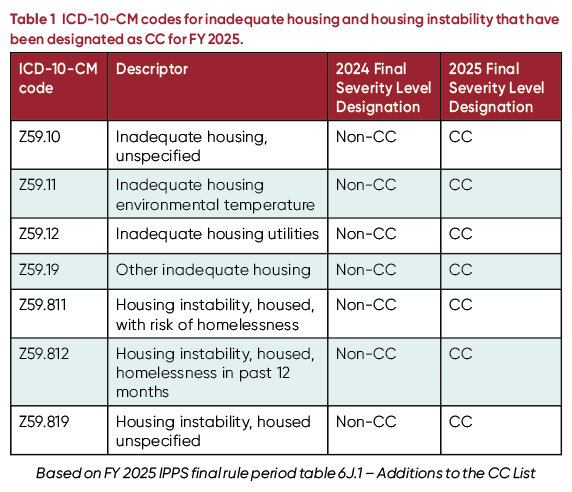 Table 1 ICD-10-CM codes for inadequate housing and housing instability that have been designated as CC for FY 2025.

| ICD-10-CM code | Descriptor | 2024 Final Severity Level Designation | 2025 Final Severity Level Designation |
|---|---|---|---|
| Z59.10 | Inadequate housing, unspecified | Non-CC | CC |
| Z59.11 | Inadequate housing environmental temperature | Non-CC | CC |
| Z59.12 | Inadequate housing utilities | Non-CC | CC |
| Z59.19 | Other inadequate housing | Non-CC | CC |
| Z59.811 | Housing instability, housed, with risk of homelessness | Non-CC | CC |
| Z59.812 | Housing instability, housed, homelessness in past 12 months | Non-CC | CC |
| Z59.819 | Housing instability, housed unspecified | Non-CC | CC |

Based on FY 2025 IPPS final rule period table 6J.1 – Additions to the CC List